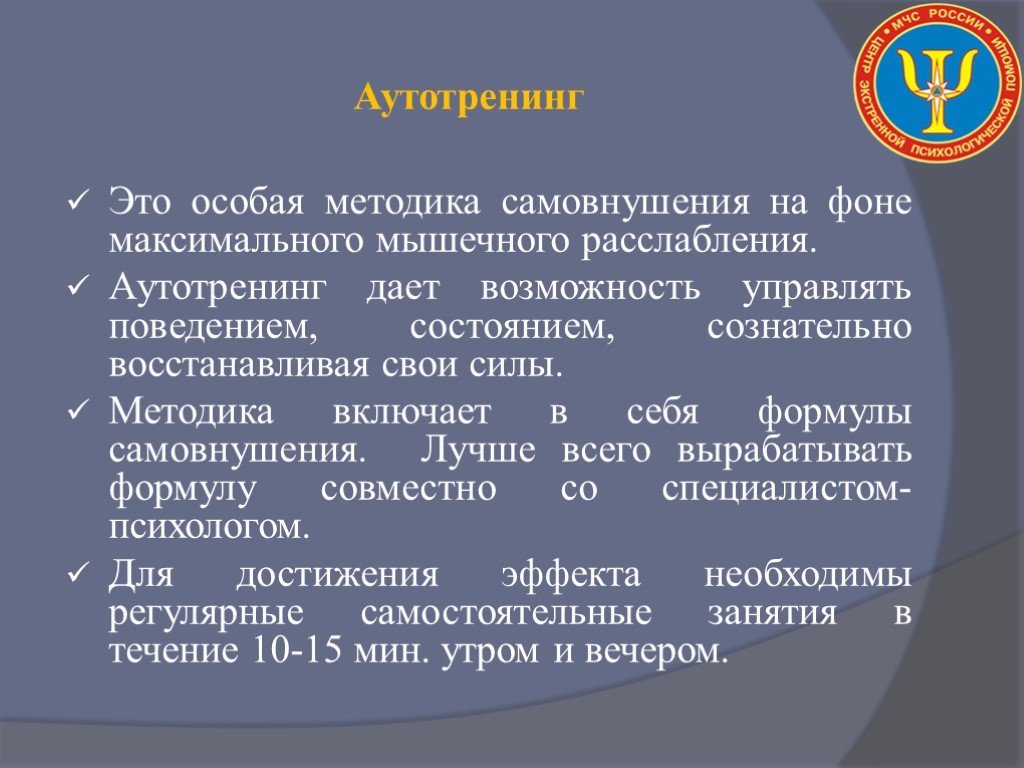 МЧС РОССИИ
ЦЕНТР ЭКСТРЕННОЙ ПСИХОЛОГИЧЕСКОЙ ПОМОЩИ

Аутотренинг

✓ Это особая методика самовнушения на фоне максимального мышечного расслабления.
✓ Аутотренинг дает возможность управлять поведением, состоянием, сознательно восстанавливая свои силы.
✓ Методика включает в себя формулы самовнушения. Лучше всего вырабатывать формулу совместно со специалистом-психологом.
✓ Для достижения эффекта необходимы регулярные самостоятельные занятия в течение 10-15 мин. утром и вечером.